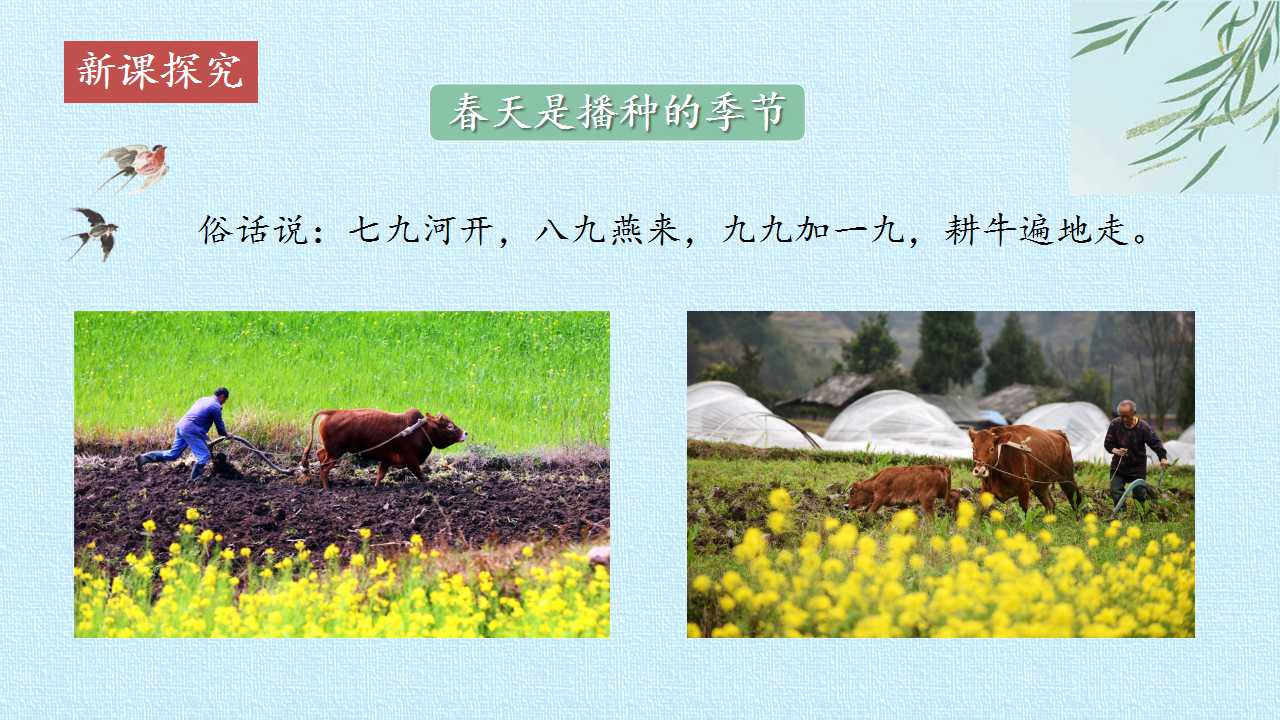 新课探究

春天是播种的季节

俗话说：七九河开，八九燕来，九九加一九，耕牛遍地走。